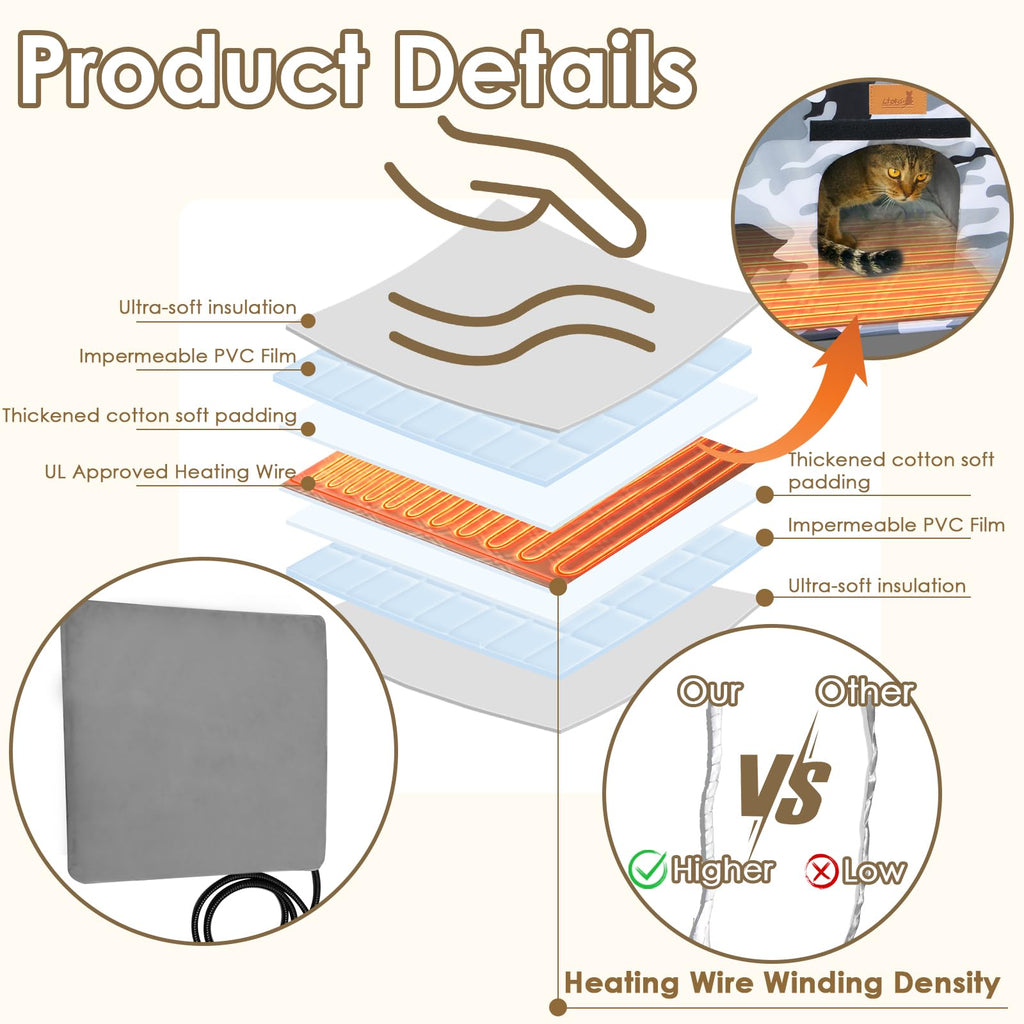 Product Details

Ultra-soft insulation

Impermeable PVC Film

Thickened cotton soft padding

UL Approved Heating Wire

Thickened cotton soft padding

Impermeable PVC Film

Ultra-soft insulation

Our

Other

VS

Higher

Low

Heating Wire Winding Density